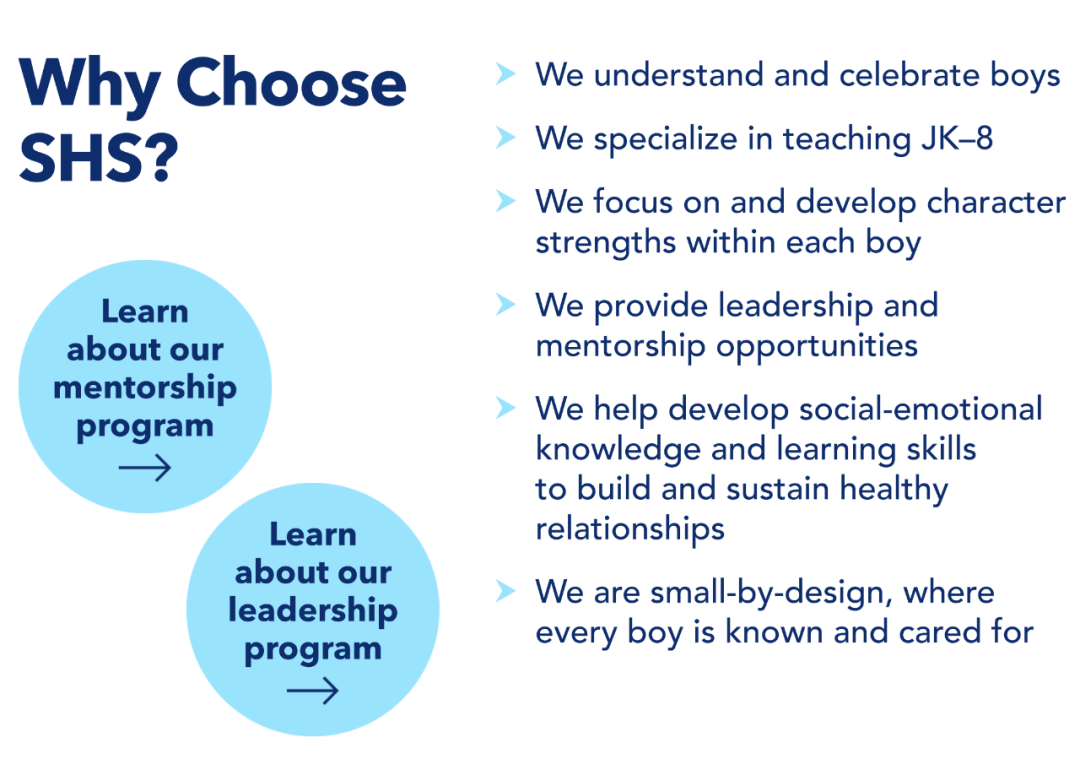 Why Choose SHS?

Learn about our mentorship program →

Learn about our leadership program →

We understand and celebrate boys

We specialize in teaching JK–8

We focus on and develop character strengths within each boy

We provide leadership and mentorship opportunities

We help develop social-emotional knowledge and learning skills to build and sustain healthy relationships

We are small-by-design, where every boy is known and cared for